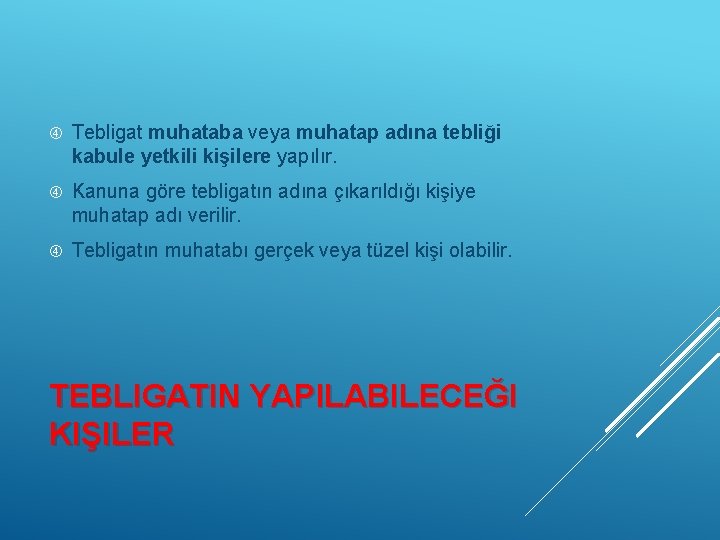 ④ Tebligat muhataba veya muhatap adına tebliği kabule yetkili kişilere yapılır.

④ Kanuna göre tebligatın adına çıkarıldığı kişiye muhatap adı verilir.

④ Tebligatın muhatabı gerçek veya tüzel kişi olabilir.

TEBLIGATIN YAPILABILECEĞI KIŞILER